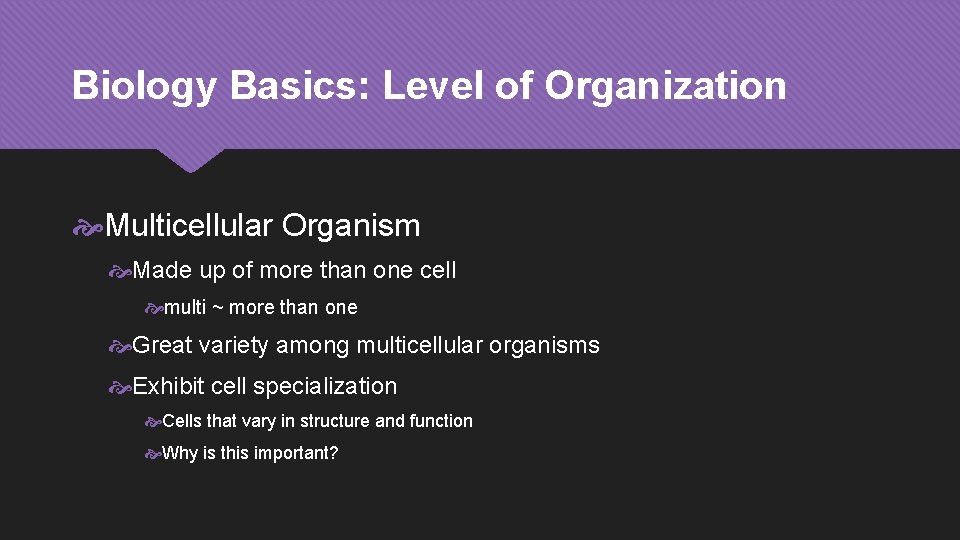 Biology Basics: Level of Organization

Multicellular Organism

Made up of more than one cell

multi ~ more than one

Great variety among multicellular organisms

Exhibit cell specialization

Cells that vary in structure and function

Why is this important?